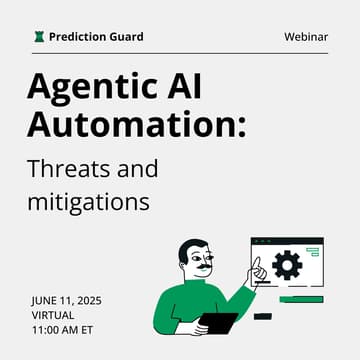 Prediction Guard

Webinar

Agentic AI Automation:

Threats and mitigations

JUNE 11, 2025
VIRTUAL
11:00 AM ET